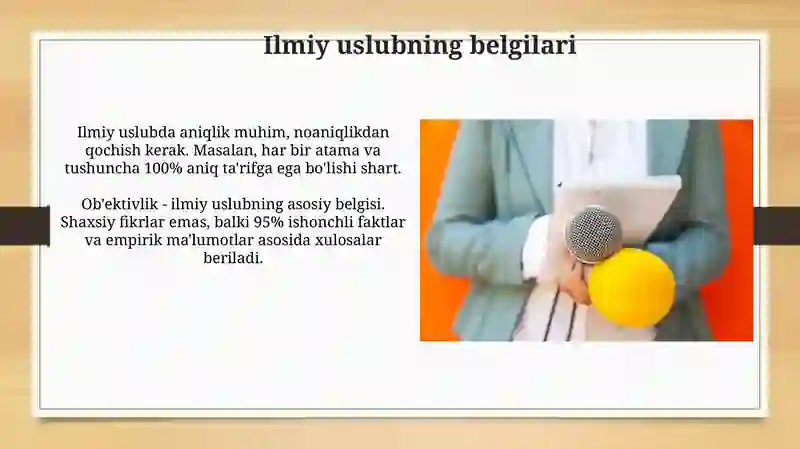 Ilmiy uslubning belgilari

Ilmiy uslubda aniqlik muhim, noaniqlikdan qochish kerak. Masalan, har bir atama va tushuncha 100% aniq ta'rifga ega bo'lishi shart.

Ob'ektivlik - ilmiy uslubning asosiy belgisi. Shaxsiy fikrlar emas, balki 95% ishonchli faktlar va empirik ma'lumotlar asosida xulosalar beriladi.